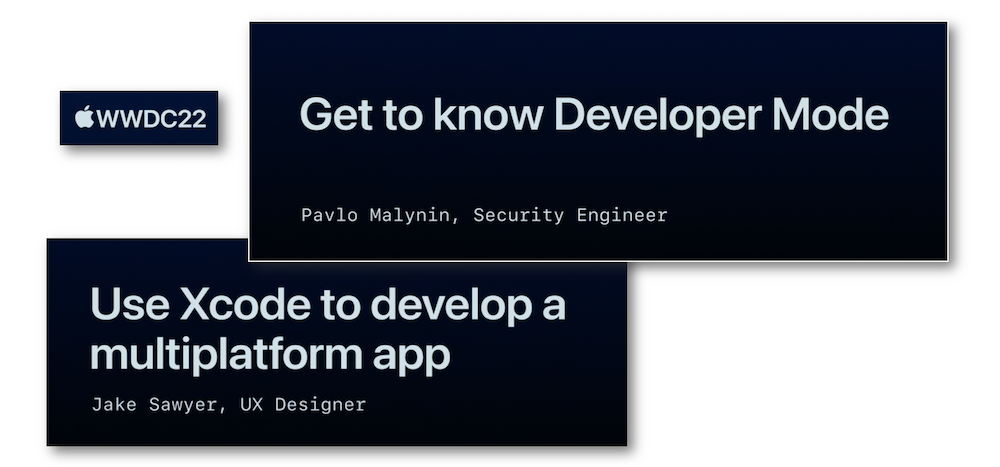 WWDC22

Get to know Developer Mode

Pavlo Malynin, Security Engineer

Use Xcode to develop a multiplatform app

Jake Sawyer, UX Designer